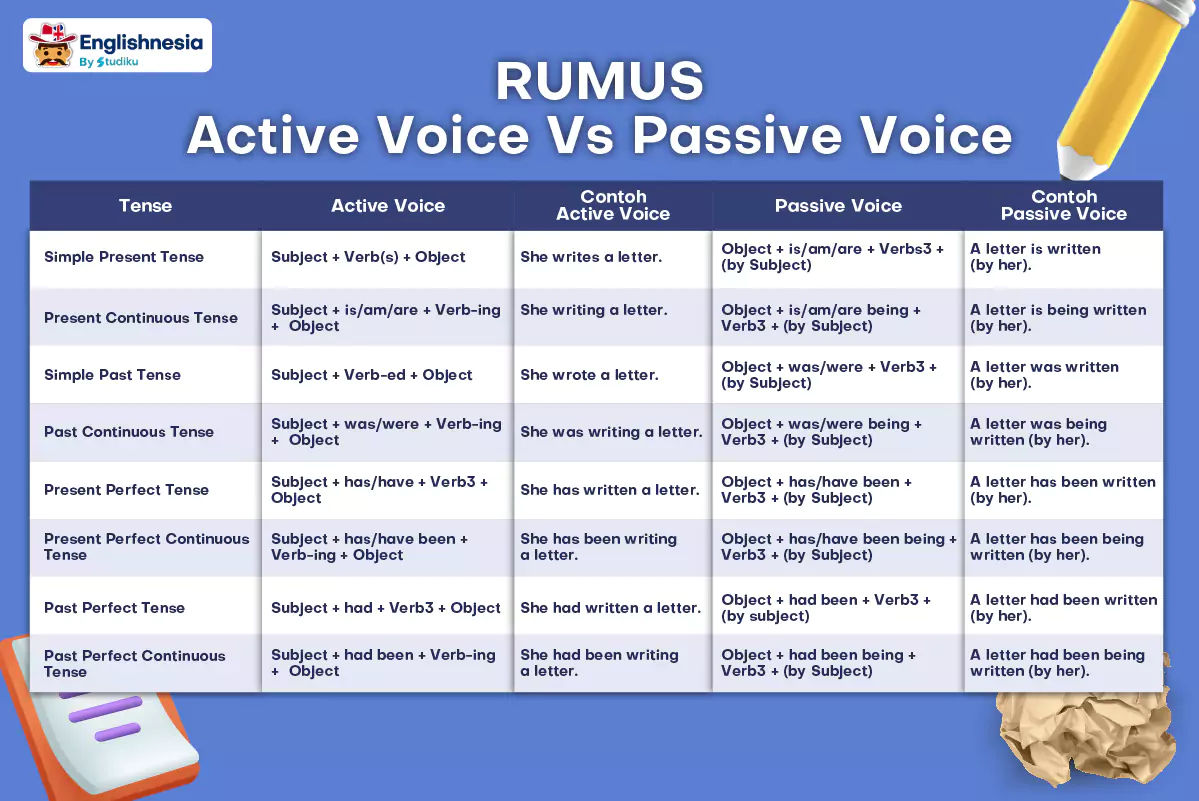 Englishnesia
By Studiku

RUMUS
Active Voice Vs Passive Voice

| Tense | Active Voice | Contoh Active Voice | Passive Voice | Contoh Passive Voice |
|---|---|---|---|---|
| Simple Present Tense | Subject + Verb(s) + Object | She writes a letter. | Object + is/am/are + Verbs3 + (by Subject) | A letter is written (by her). |
| Present Continuous Tense | Subject + is/am/are + Verb-ing + Object | She writing a letter. | Object + is/am/are being + Verb3 + (by Subject) | A letter is being written (by her). |
| Simple Past Tense | Subject + Verb-ed + Object | She wrote a letter. | Object + was/were + Verb3 + (by Subject) | A letter was written (by her). |
| Past Continuous Tense | Subject + was/were + Verb-ing + Object | She was writing a letter. | Object + was/were being + Verb3 + (by Subject) | A letter was being written (by her). |
| Present Perfect Tense | Subject + has/have + Verb3 + Object | She has written a letter. | Object + has/have been + Verb3 + (by Subject) | A letter has been written (by her). |
| Present Perfect Continuous Tense | Subject + has/have been + Verb-ing + Object | She has been writing a letter. | Object + has/have been being + Verb3 + (by Subject) | A letter has been being written (by her). |
| Past Perfect Tense | Subject + had + Verb3 + Object | She had written a letter. | Object + had been + Verb3 + (by subject) | A letter had been written (by her). |
| Past Perfect Continuous Tense | Subject + had been + Verb-ing + Object | She had been writing a letter. | Object + had been being + Verb3 + (by Subject) | A letter had been being written (by her). |